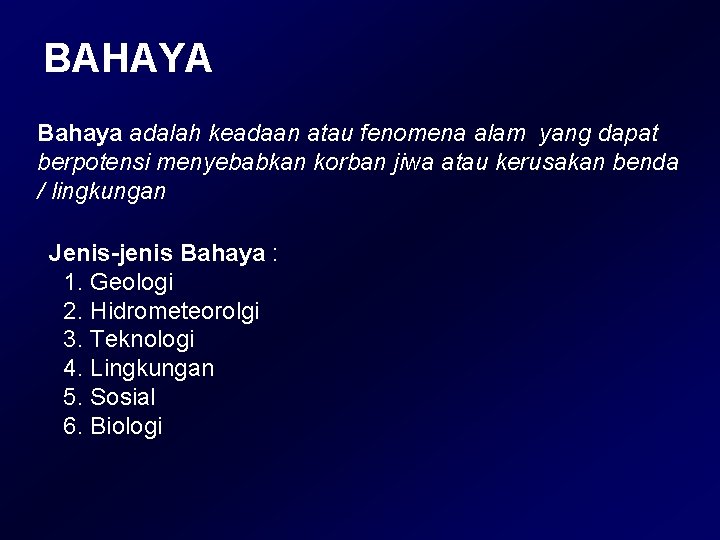 BAHAYA

Bahaya adalah keadaan atau fenomena alam yang dapat berpotensi menyebabkan korban jiwa atau kerusakan benda / lingkungan

Jenis-jenis Bahaya :
1. Geologi
2. Hidrometeorolgi
3. Teknologi
4. Lingkungan
5. Sosial
6. Biologi